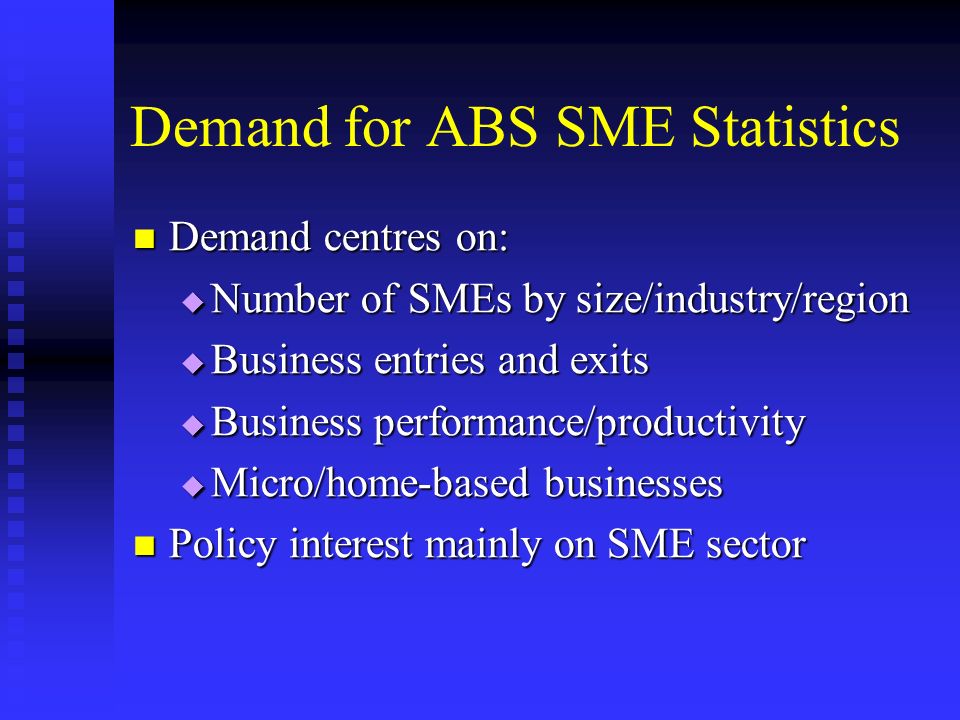 Demand for ABS SME Statistics

- Demand centres on:
  - Number of SMEs by size/industry/region
  - Business entries and exits
  - Business performance/productivity
  - Micro/home-based businesses
- Policy interest mainly on SME sector